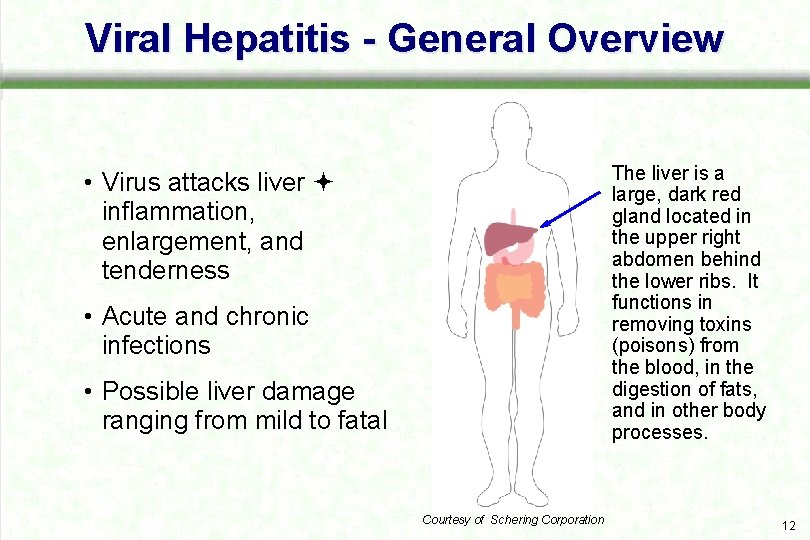 Viral Hepatitis - General Overview

• Virus attacks liver ✦ inflammation, enlargement, and tenderness

• Acute and chronic infections

• Possible liver damage ranging from mild to fatal

The liver is a large, dark red gland located in the upper right abdomen behind the lower ribs. It functions in removing toxins (poisons) from the blood, in the digestion of fats, and in other body processes.

Courtesy of Schering Corporation

12